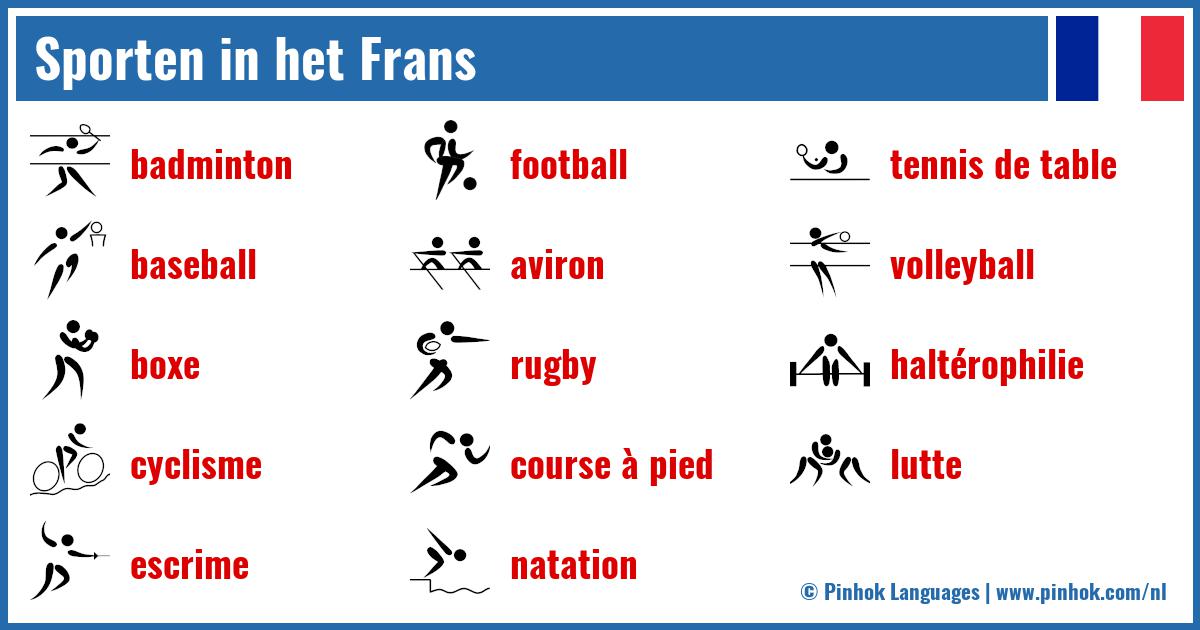 Sporten in het Frans

badminton

baseball

boxe

cyclisme

escrime

football

aviron

rugby

course à pied

natation

tennis de table

volleyball

haltérophilie

lutte

© Pinhok Languages | www.pinhok.com/nl